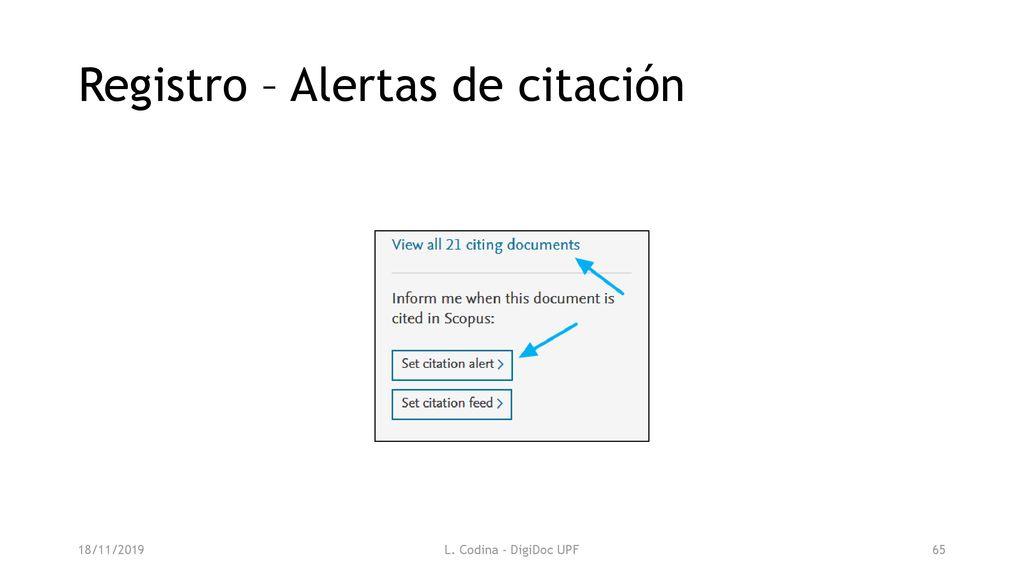 Registro – Alertas de citación

View all 21 citing documents

Inform me when this document is cited in Scopus:

Set citation alert >

Set citation feed >

18/11/2019

L. Codina - DigiDoc UPF

65